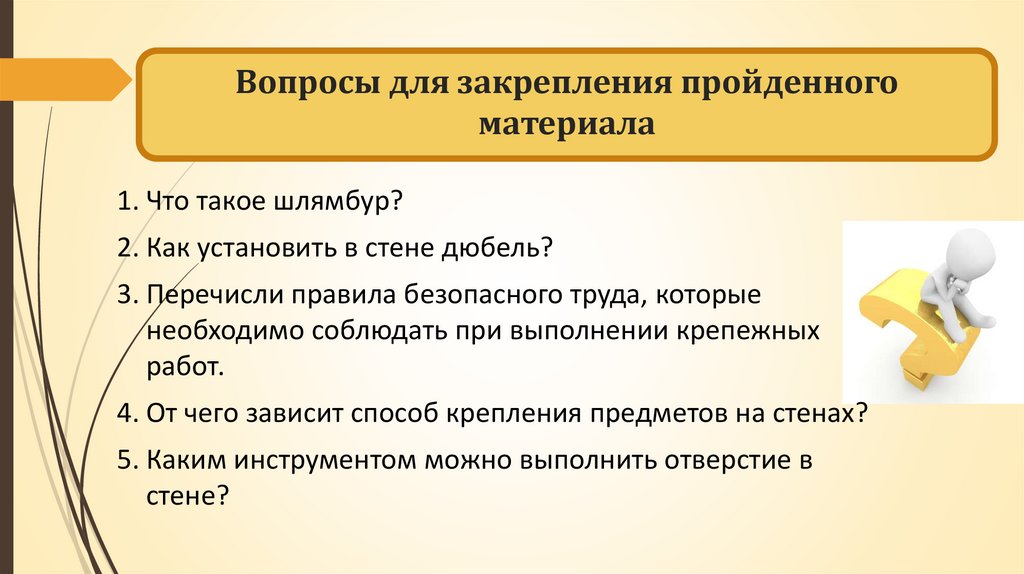 Вопросы для закрепления пройденного материала

1. Что такое шлямбур?

2. Как установить в стене дюбель?

3. Перечисли правила безопасного труда, которые необходимо соблюдать при выполнении крепежных работ.

4. От чего зависит способ крепления предметов на стенах?

5. Каким инструментом можно выполнить отверстие в стене?